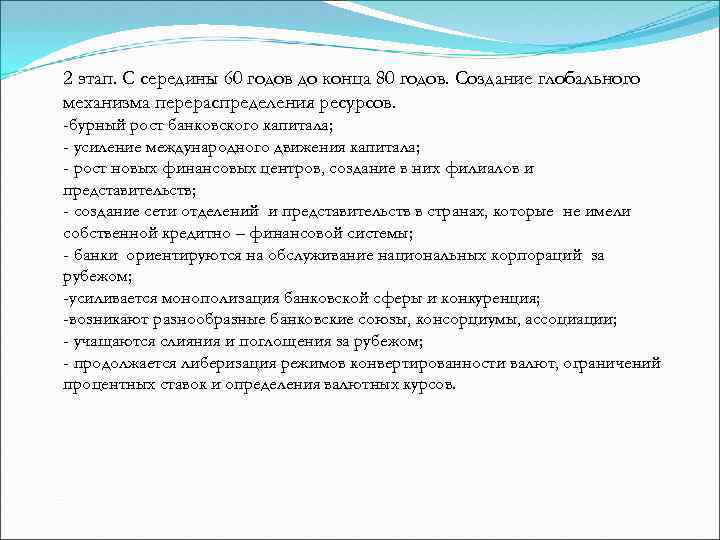 2 этап. С середины 60 годов до конца 80 годов. Создание глобального механизма перераспределения ресурсов.
-бурный рост банковского капитала;
- усиление международного движения капитала;
- рост новых финансовых центров, создание в них филиалов и представительств;
- создание сети отделений и представительств в странах, которые не имели собственной кредитно – финансовой системы;
- банки ориентируются на обслуживание национальных корпораций за рубежом;
-усиливается монополизация банковской сферы и конкуренция;
-возникают разнообразные банковские союзы, консорциумы, ассоциации;
- учащаются слияния и поглощения за рубежом;
- продолжается либеризация режимов конвертированности валют, ограничений процентных ставок и определения валютных курсов.